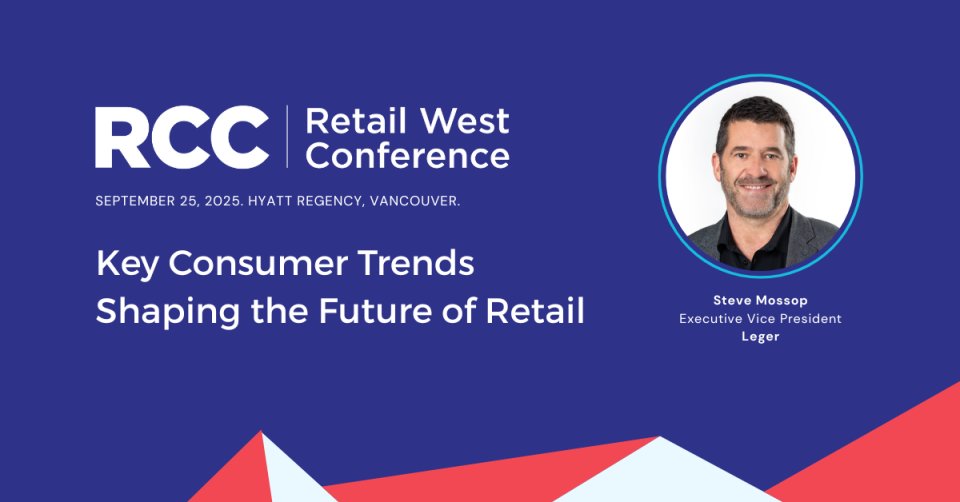 RCC | Retail West Conference

SEPTEMBER 25, 2025. HYATT REGENCY, VANCOUVER.

Key Consumer Trends Shaping the Future of Retail

Steve Mossop
Executive Vice President
Leger